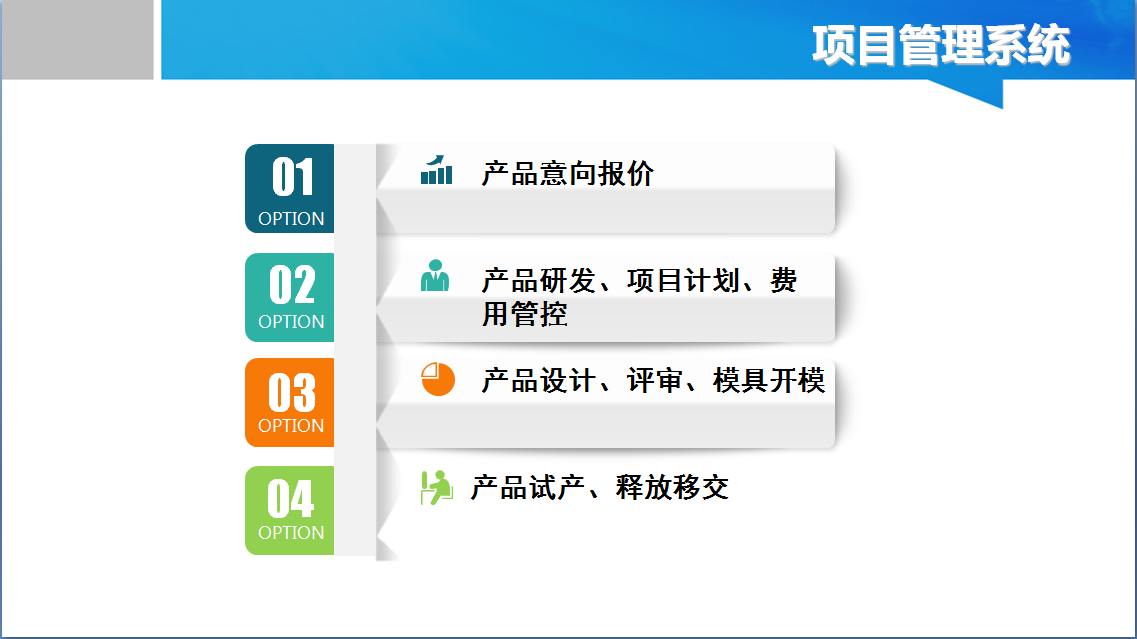 项目管理系统

01
OPTION
产品意向报价

02
OPTION
产品研发、项目计划、费用管控

03
OPTION
产品设计、评审、模具开模

04
OPTION
产品试产、释放移交